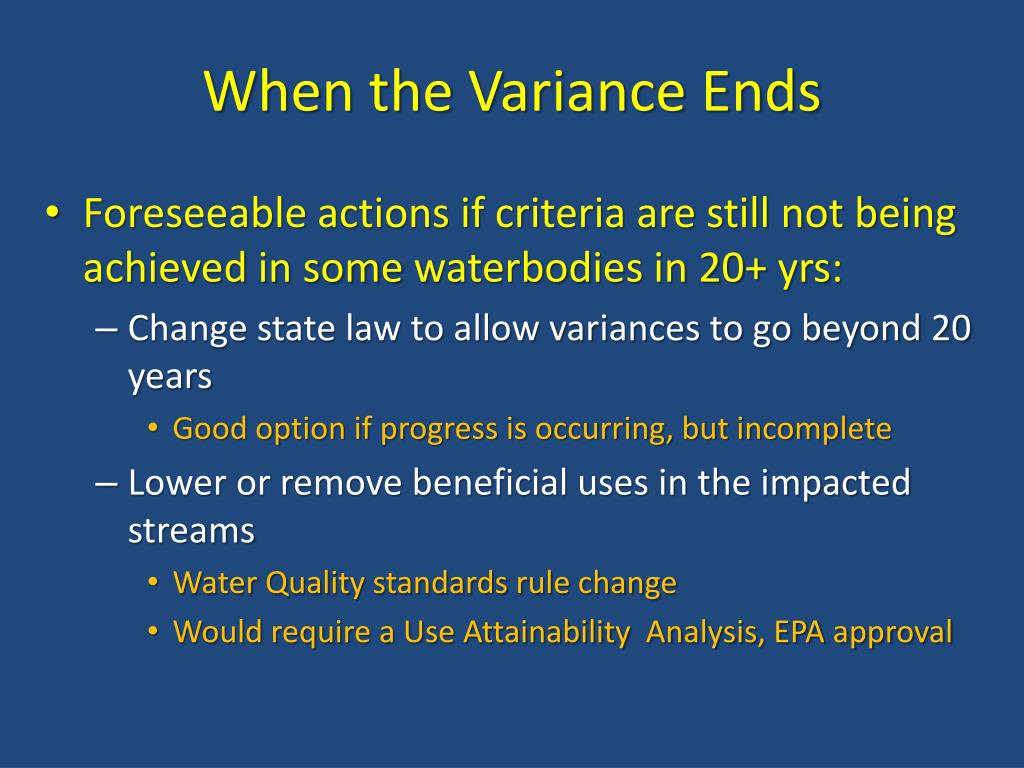 When the Variance Ends

• Foreseeable actions if criteria are still not being achieved in some waterbodies in 20+ yrs:
– Change state law to allow variances to go beyond 20 years
• Good option if progress is occurring, but incomplete
– Lower or remove beneficial uses in the impacted streams
• Water Quality standards rule change
• Would require a Use Attainability Analysis, EPA approval